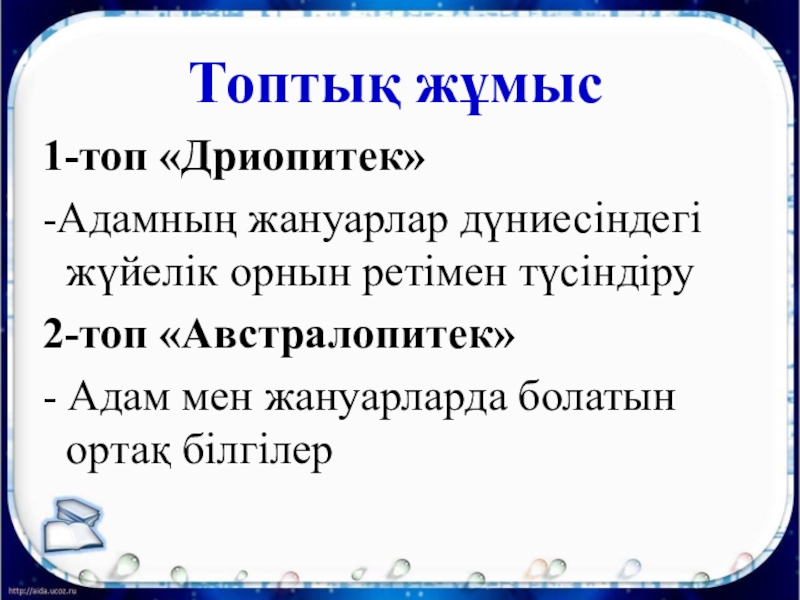 Топтық жұмыс

1-топ «Дриопитек»

-Адамның жануарлар дүниесіндегі жүйелік орнын ретімен түсіндіру

2-топ «Австралопитек»

- Адам мен жануарларда болатын ортақ білгілер

http://aida.ucoz.ru